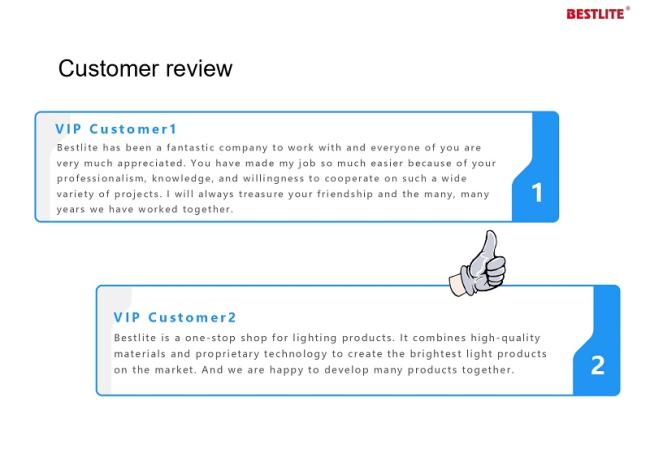 BESTLITE®

Customer review

VIP Customer1

Bestlite has been a fantastic company to work with and everyone of you are very much appreciated. You have made my job so much easier because of your professionalism, knowledge, and willingness to cooperate on such a wide variety of projects. I will always treasure your friendship and the many, many years we have worked together.

1

VIP Customer2

Bestlite is a one-stop shop for lighting products. It combines high-quality materials and proprietary technology to create the brightest light products on the market. And we are happy to develop many products together.

2